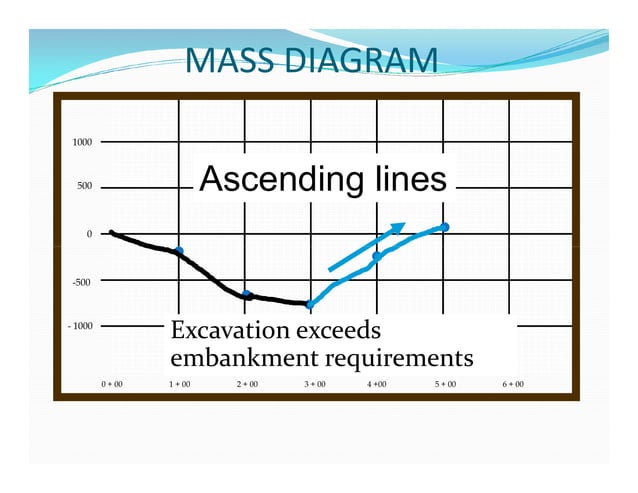 MASS DIAGRAM

1000

500

0

-500

- 1000

Ascending lines

Excavation exceeds embankment requirements

0 + 00

1 + 00

2 + 00

3 + 00

4 +00

5 + 00

6 + 00